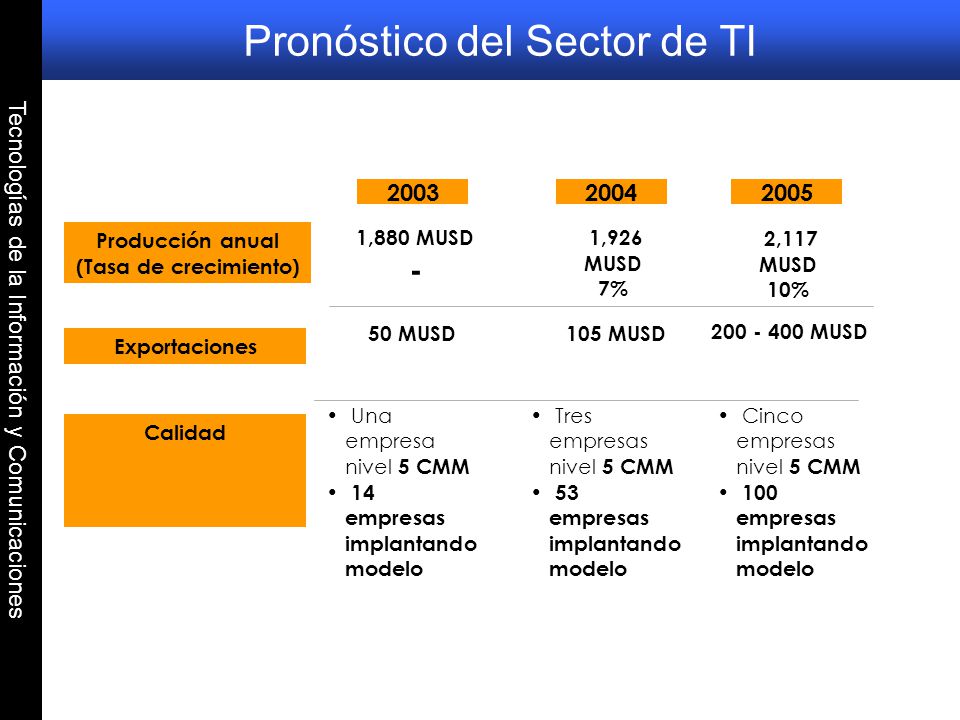 Pronóstico del Sector de TI

Tecnologías de la Información y Comunicaciones

| | 2003 | 2004 | 2005 |
|---|---|---|---|
| Producción anual (Tasa de crecimiento) | 1,880 MUSD - | 1,926 MUSD 7% | 2,117 MUSD 10% |
| Exportaciones | 50 MUSD | 105 MUSD | 200 - 400 MUSD |
| Calidad | • Una empresa nivel 5 CMM • 14 empresas implantando modelo | • Tres empresas nivel 5 CMM • 53 empresas implantando modelo | • Cinco empresas nivel 5 CMM • 100 empresas implantando modelo |